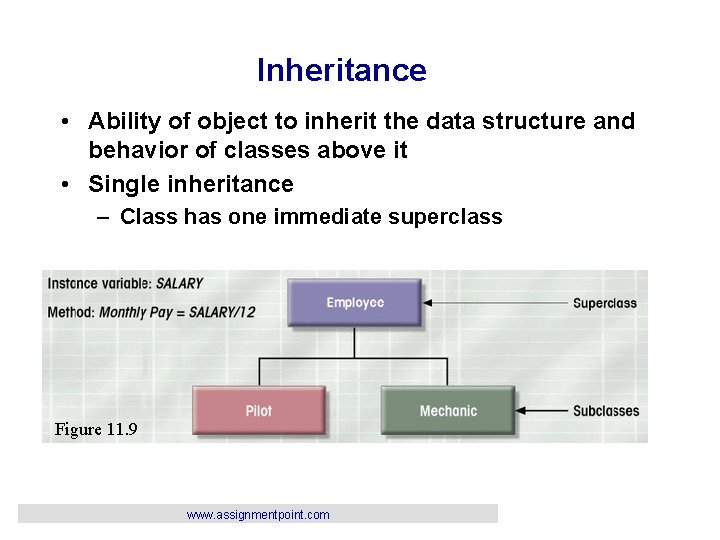 Inheritance

• Ability of object to inherit the data structure and behavior of classes above it
• Single inheritance
– Class has one immediate superclass

Instance variable: SALARY
Method: Monthly Pay = SALARY/12

Employee

Superclass

Pilot

Mechanic

Subclasses

Figure 11.9

www.assignmentpoint.com